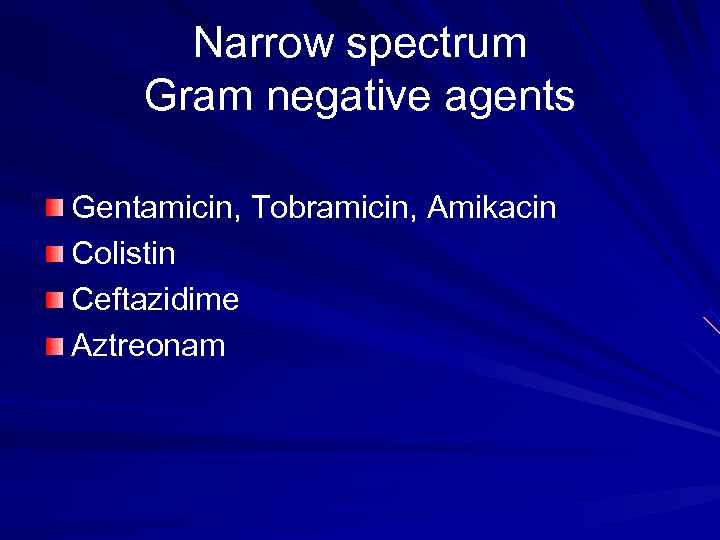 Narrow spectrum
Gram negative agents

Gentamicin, Tobramicin, Amikacin
Colistin
Ceftazidime
Aztreonam